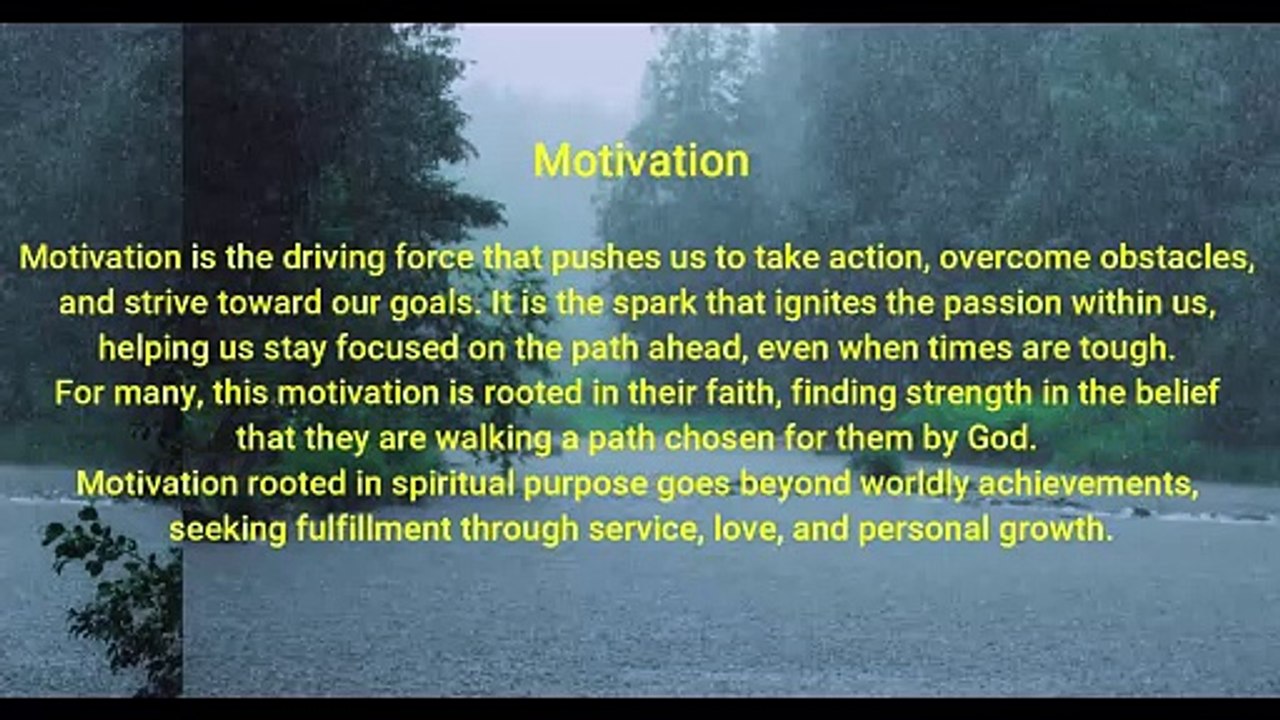 Motivation

Motivation is the driving force that pushes us to take action, overcome obstacles, and strive toward our goals. It is the spark that ignites the passion within us, helping us stay focused on the path ahead, even when times are tough.
For many, this motivation is rooted in their faith, finding strength in the belief that they are walking a path chosen for them by God.
Motivation rooted in spiritual purpose goes beyond worldly achievements, seeking fulfillment through service, love, and personal growth.